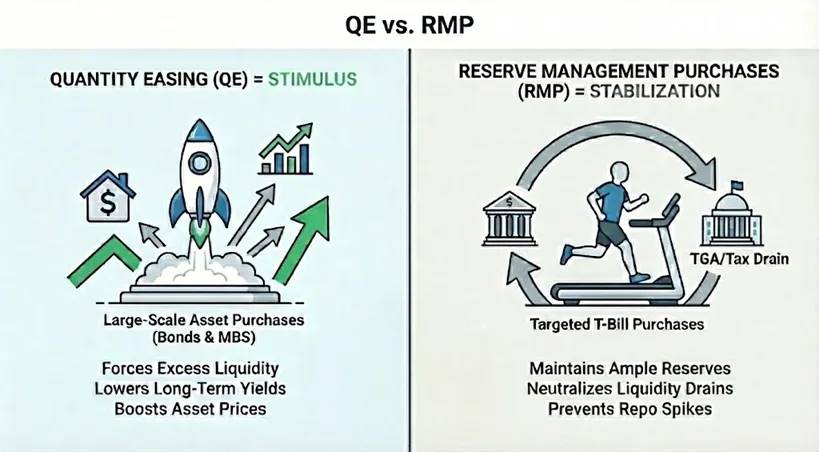 QE vs. RMP

QUANTITY EASING (QE) = STIMULUS

$

Large-Scale Asset Purchases (Bonds & MBS)

Forces Excess Liquidity
Lowers Long-Term Yields
Boosts Asset Prices

RESERVE MANAGEMENT PURCHASES (RMP) = STABILIZATION

$

TGA/Tax Drain

Targeted T-Bill Purchases

Maintains Ample Reserves
Neutralizes Liquidity Drains
Prevents Repo Spikes